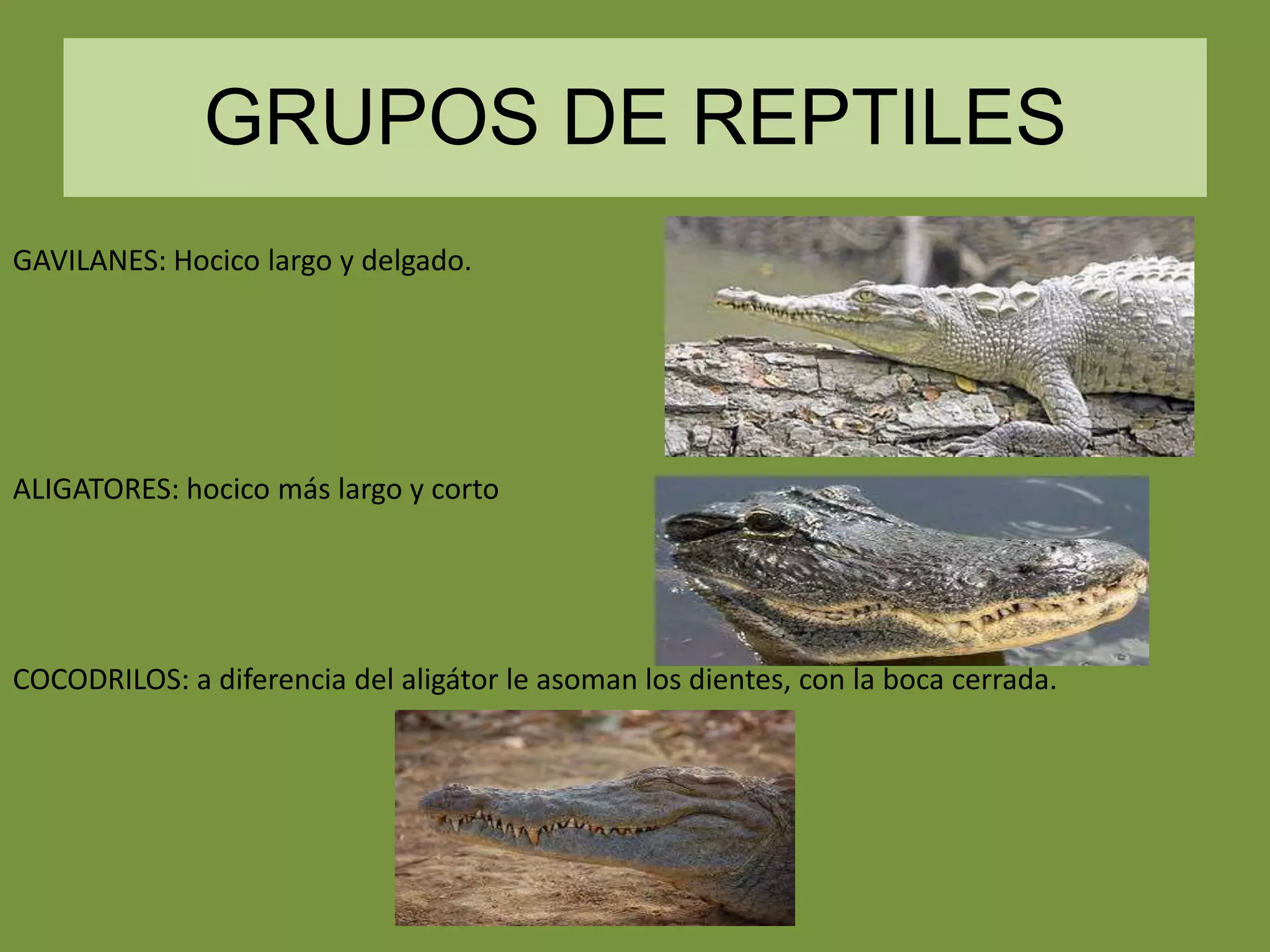 GRUPOS DE REPTILES

GAVILANES: Hocico largo y delgado.

ALIGATORES: hocico más largo y corto

COCODRILOS: a diferencia del aligátor le asoman los dientes, con la boca cerrada.